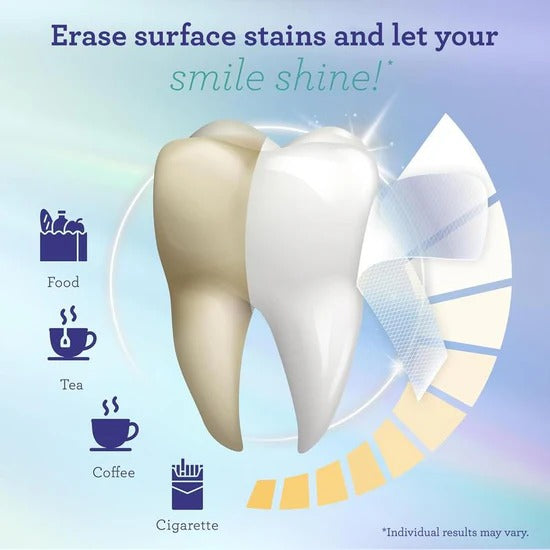 Erase surface stains and let your smile shine!*

Food

Tea

Coffee

Cigarette

*Individual results may vary.